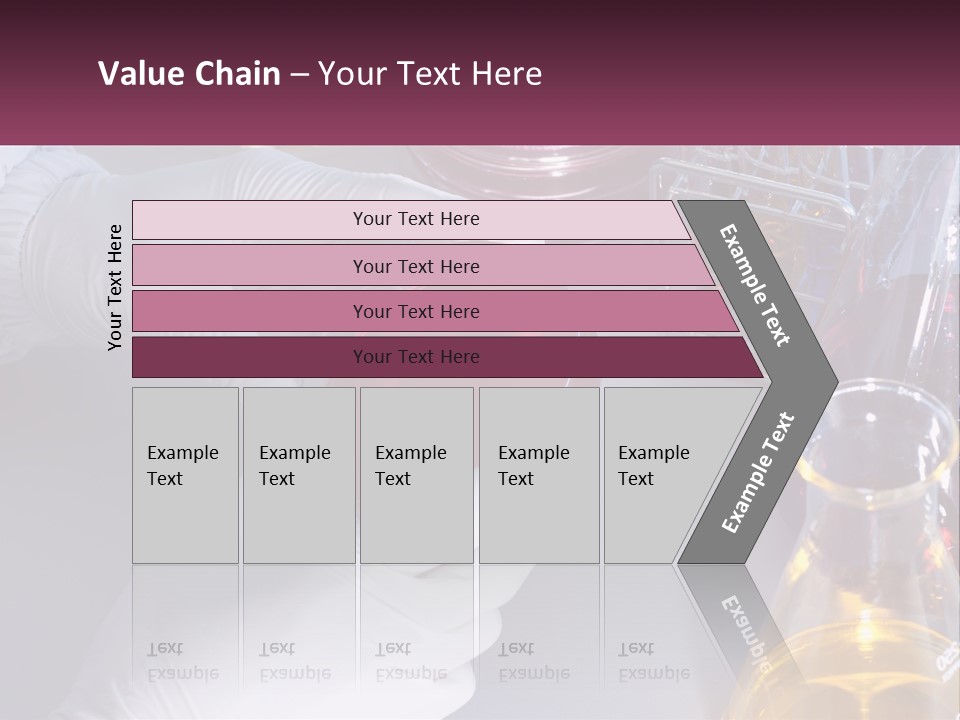 Value Chain – Your Text Here

Your Text Here

Your Text Here

Your Text Here

Your Text Here

Your Text Here

Example Text

Example Text

Example Text

Example Text

Example Text

Example Text

Example Text